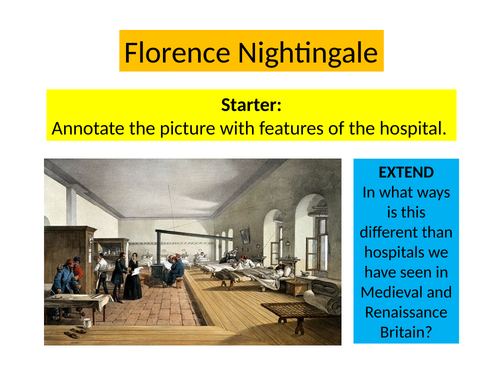 Florence Nightingale

Starter:
Annotate the picture with features of the hospital.

EXTEND
In what ways is this different than hospitals we have seen in Medieval and Renaissance Britain?